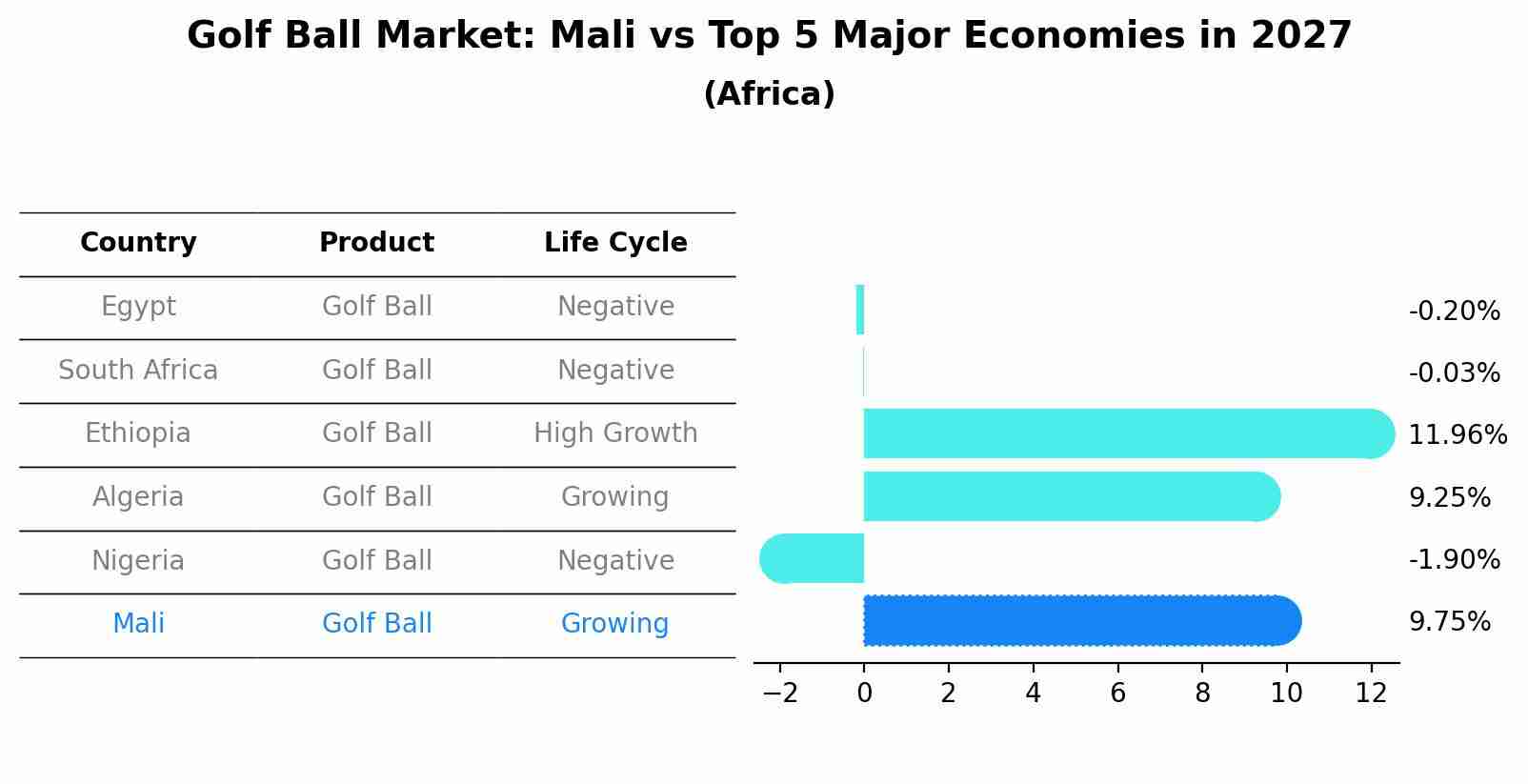 Golf Ball Market: Mali vs Top 5 Major Economies in 2027
(Africa)

| Country | Product | Life Cycle |
|---|---|---|
| Egypt | Golf Ball | Negative |
| South Africa | Golf Ball | Negative |
| Ethiopia | Golf Ball | High Growth |
| Algeria | Golf Ball | Growing |
| Nigeria | Golf Ball | Negative |
| Mali | Golf Ball | Growing |

-0.20%
-0.03%
11.96%
9.25%
-1.90%
9.75%

−2 0 2 4 6 8 10 12